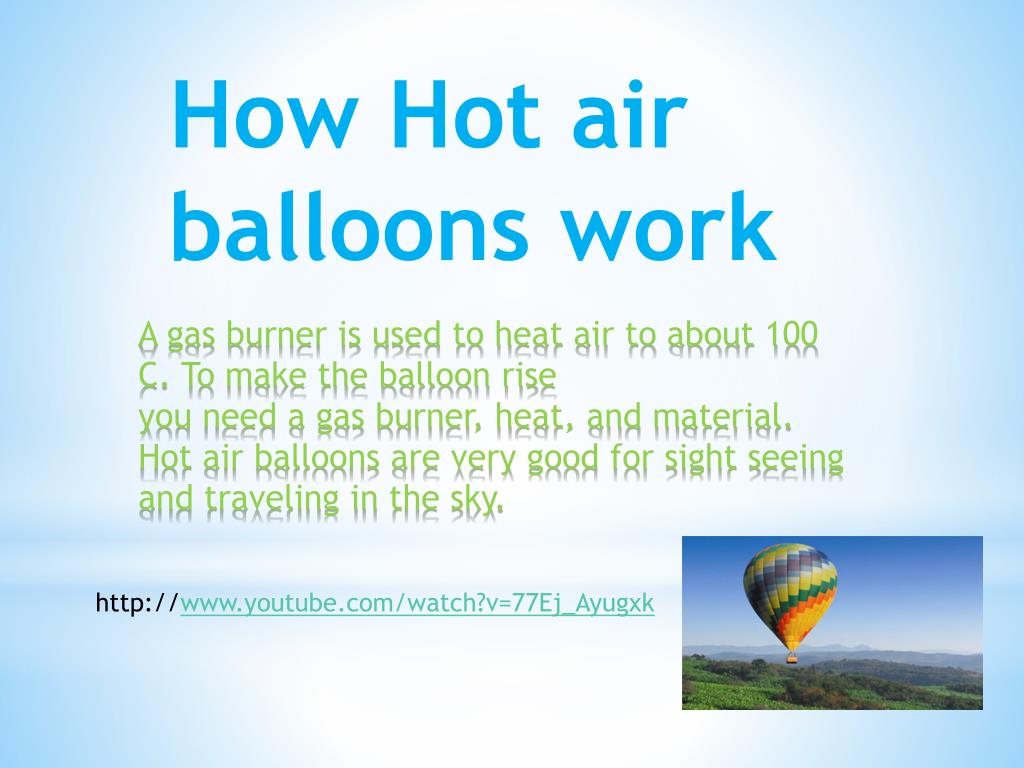 How Hot air balloons work

A gas burner is used to heat air to about 100 C. To make the balloon rise
you need a gas burner, heat, and material.
Hot air balloons are very good for sight seeing and traveling in the sky.

http://www.youtube.com/watch?v=77Ej_Ayugxk